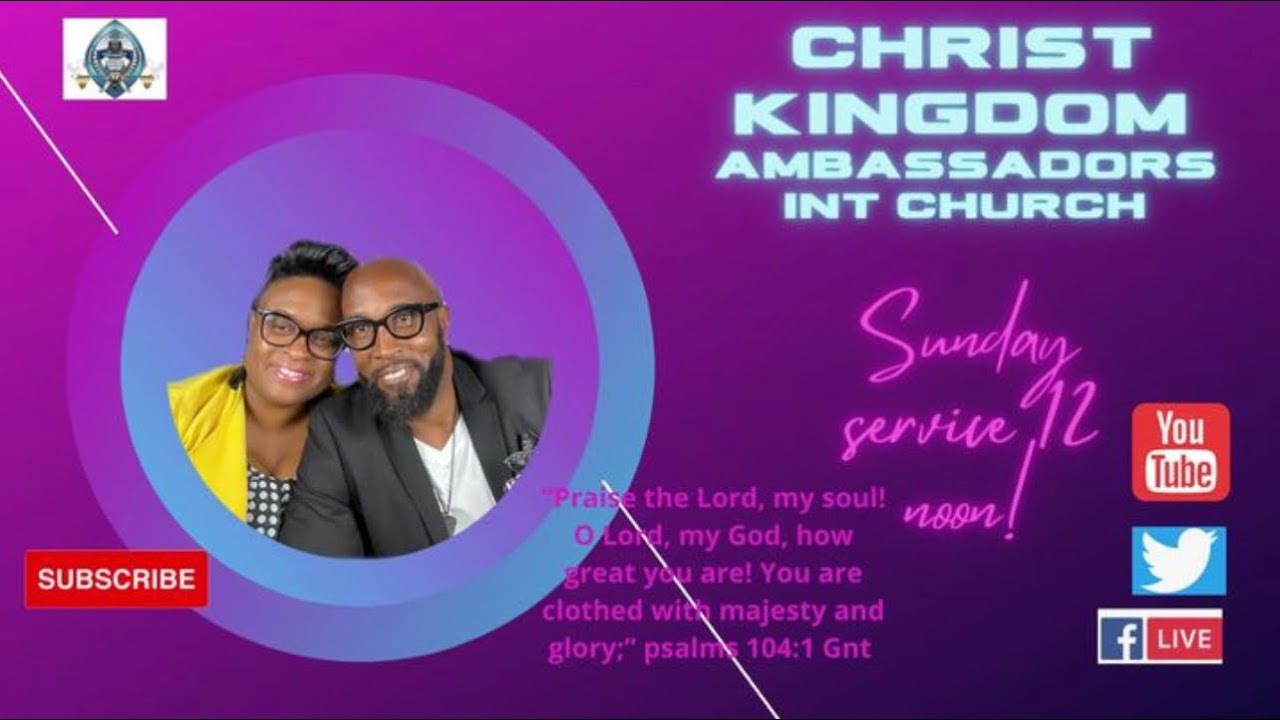 CHRIST KINGDOM AMBASSADORS INT CHURCH

Sunday service 12 noon!

"Praise the Lord, my soul! O Lord, my God, how great you are! You are clothed with majesty and glory;" psalms 104:1 Gnt

SUBSCRIBE

You Tube

f LIVE